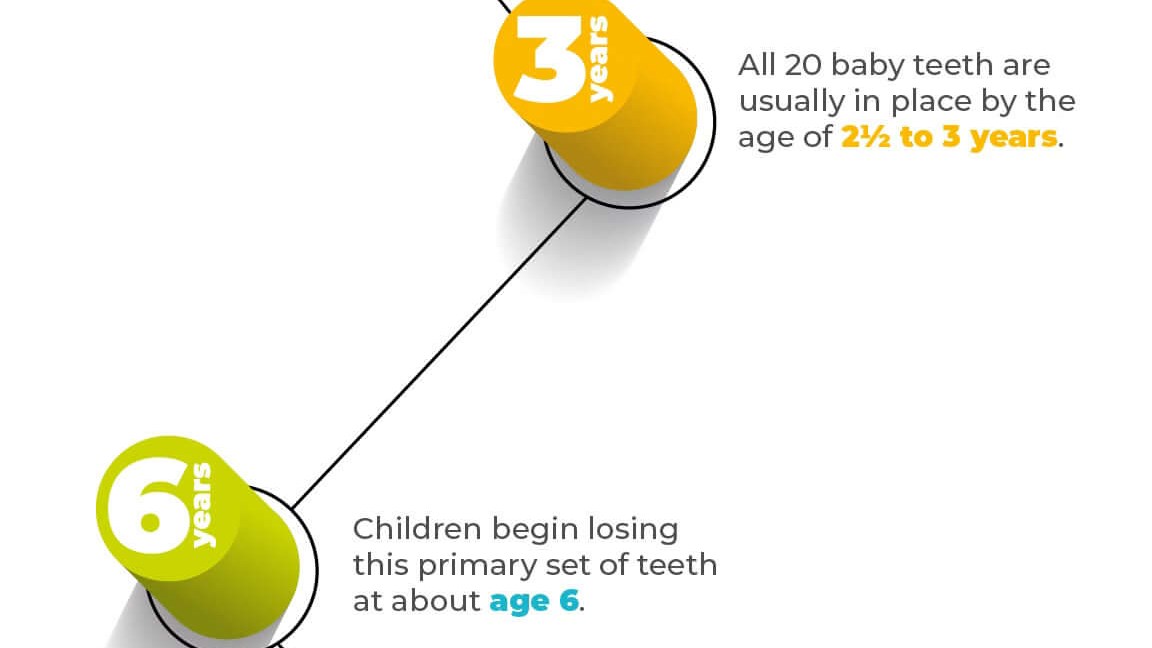 3 years

All 20 baby teeth are usually in place by the age of 2½ to 3 years.

6 years

Children begin losing this primary set of teeth at about age 6.